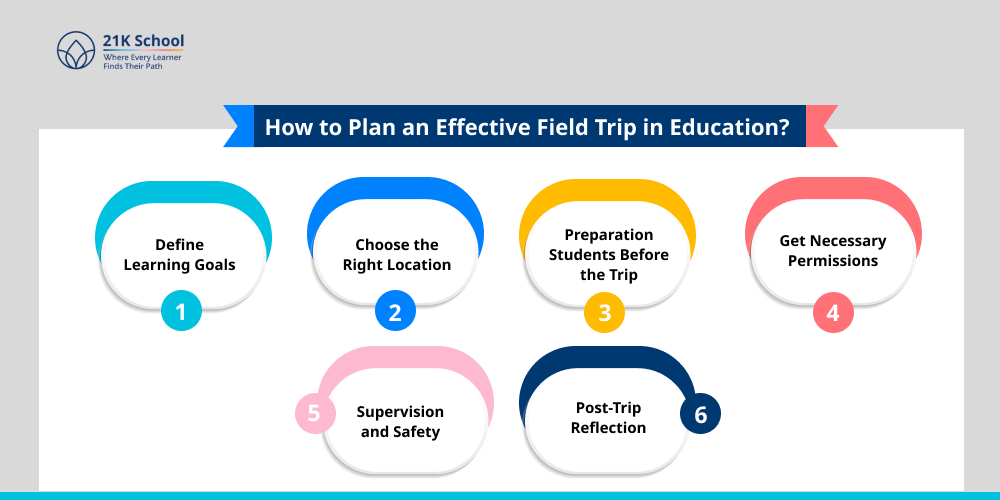 21K School
Where Every Learner Finds Their Path

How to Plan an Effective Field Trip in Education?

Define Learning Goals
1

Choose the Right Location
2

Preparation Students Before the Trip
3

Get Necessary Permissions
4

5
Supervision and Safety

Post-Trip Reflection
6